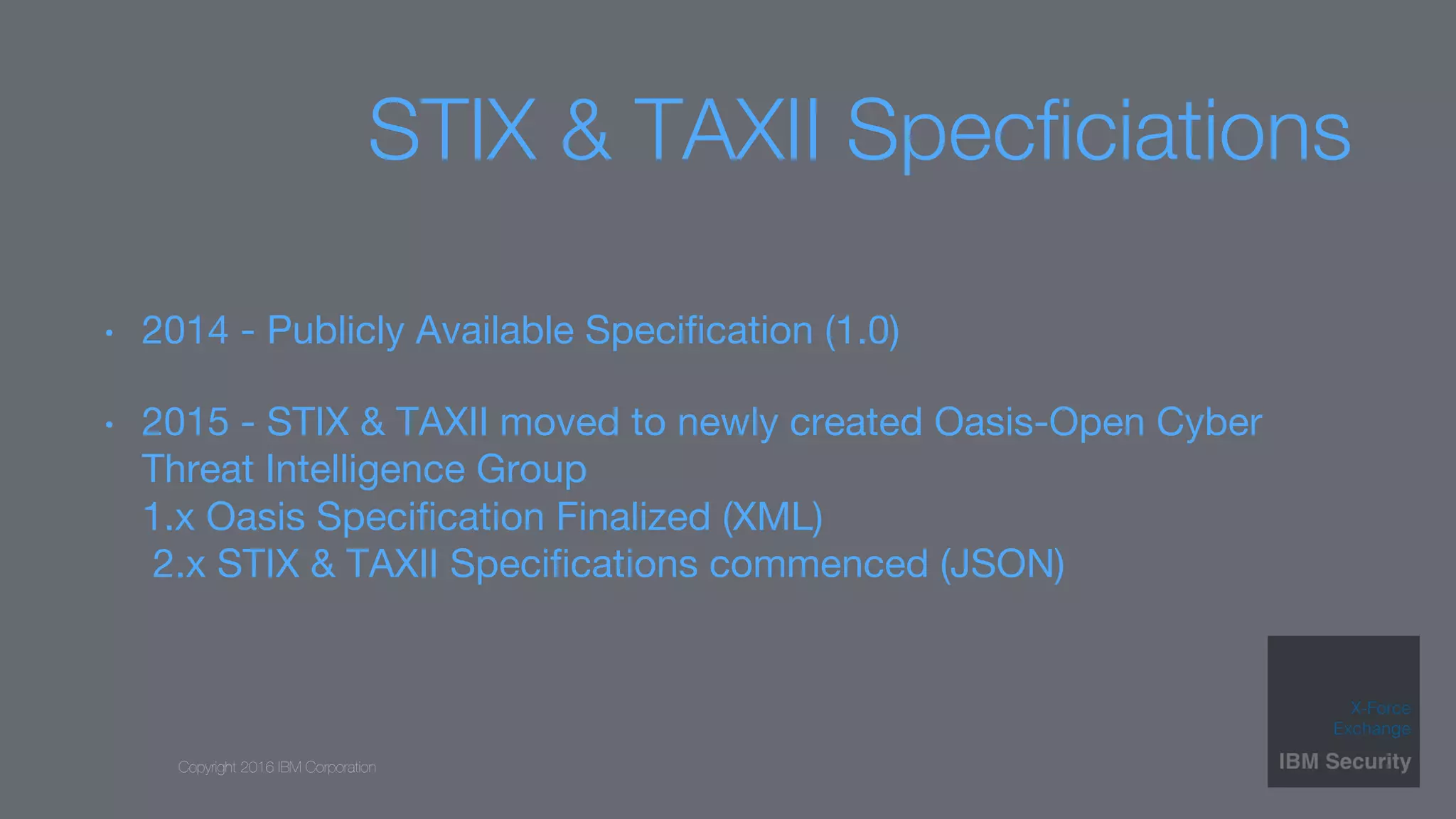 STIX & TAXII Specficiations

• 2014 - Publicly Available Specification (1.0)

• 2015 - STIX & TAXII moved to newly created Oasis-Open Cyber Threat Intelligence Group
1.x Oasis Specification Finalized (XML)
2.x STIX & TAXII Specifications commenced (JSON)

Copyright 2016 IBM Corporation

X-Force Exchange

IBM Security